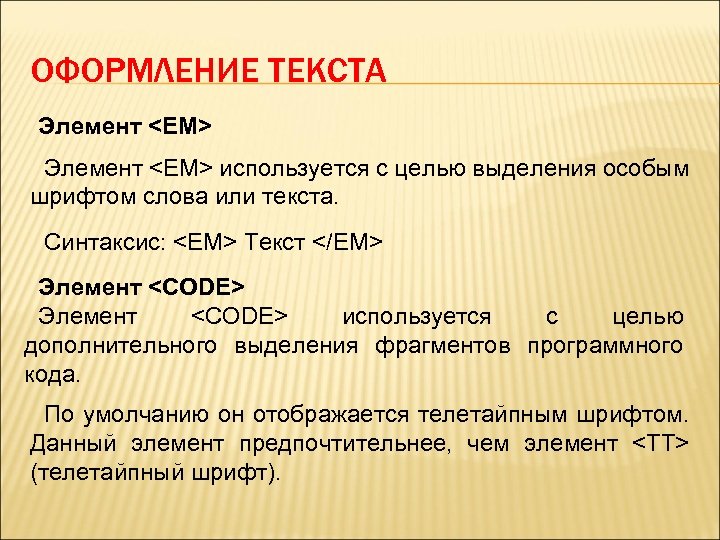 ОФОРМЛЕНИЕ ТЕКСТА

Элемент <EM>

Элемент <EM> используется с целью выделения особым шрифтом слова или текста.

Синтаксис: <EM> Текст </EM>

Элемент <CODE>

Элемент <CODE> используется с целью дополнительного выделения фрагментов программного кода.

По умолчанию он отображается телетайпным шрифтом. Данный элемент предпочтительнее, чем элемент <TT> (телетайпный шрифт).